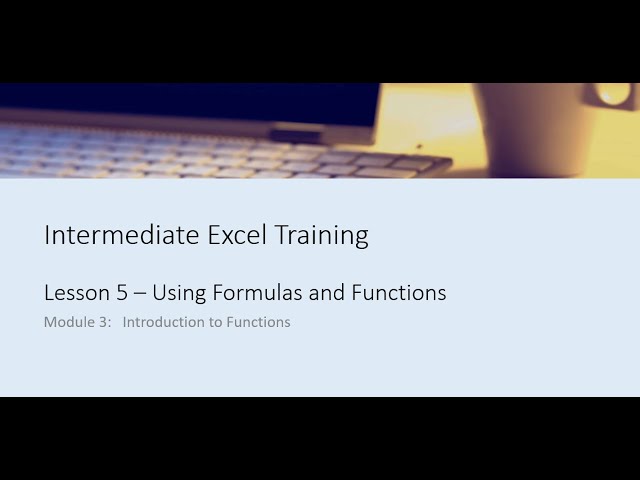 Intermediate Excel Training

Lesson 5 – Using Formulas and Functions

Module 3: Introduction to Functions